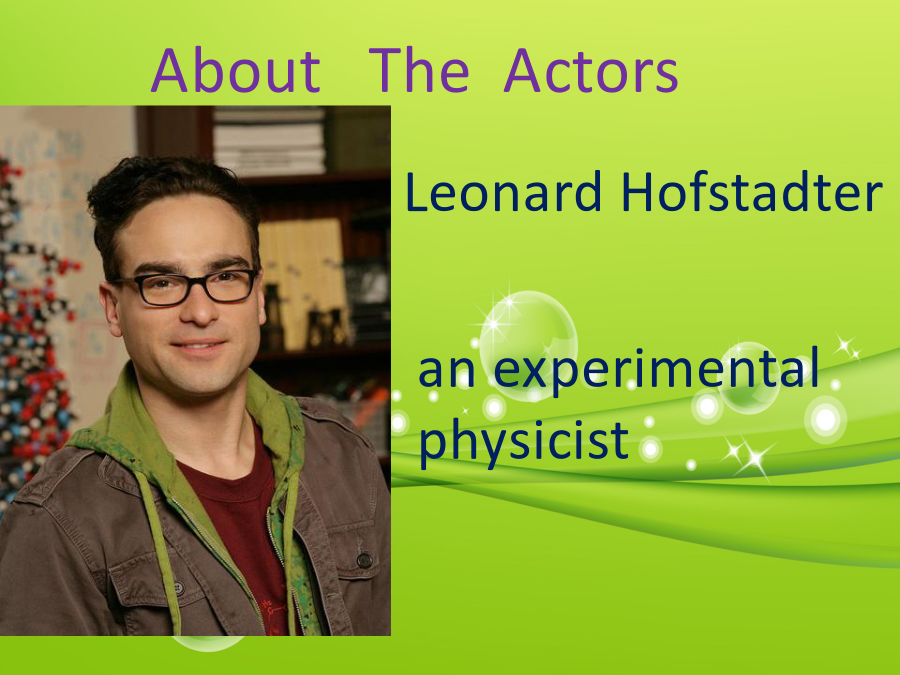 About The Actors

Leonard Hofstadter

an experimental physicist